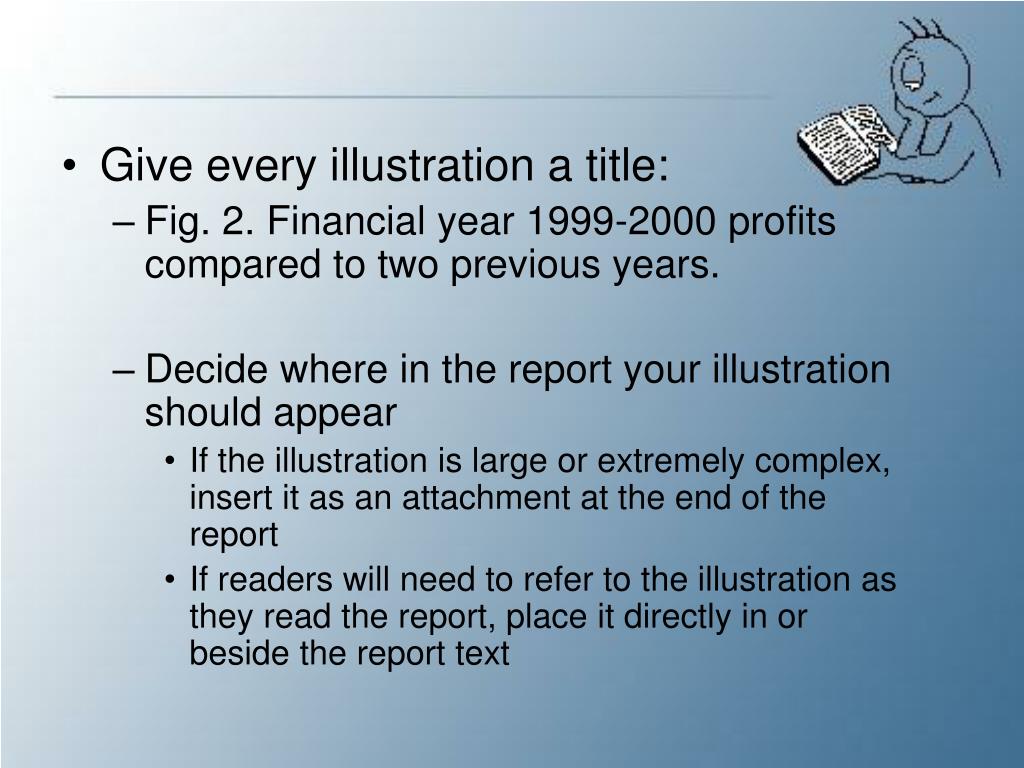 • Give every illustration a title:

– Fig. 2. Financial year 1999-2000 profits compared to two previous years.

– Decide where in the report your illustration should appear

• If the illustration is large or extremely complex, insert it as an attachment at the end of the report

• If readers will need to refer to the illustration as they read the report, place it directly in or beside the report text